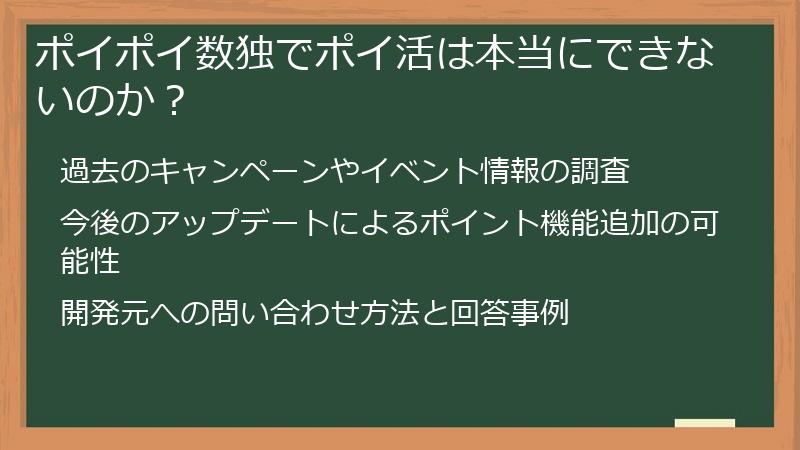 ポイポイ数独でポイ活は本当にできないのか？

過去のキャンペーンやイベント情報の調査

今後のアップデートによるポイント機能追加の可能性

開発元への問い合わせ方法と回答事例